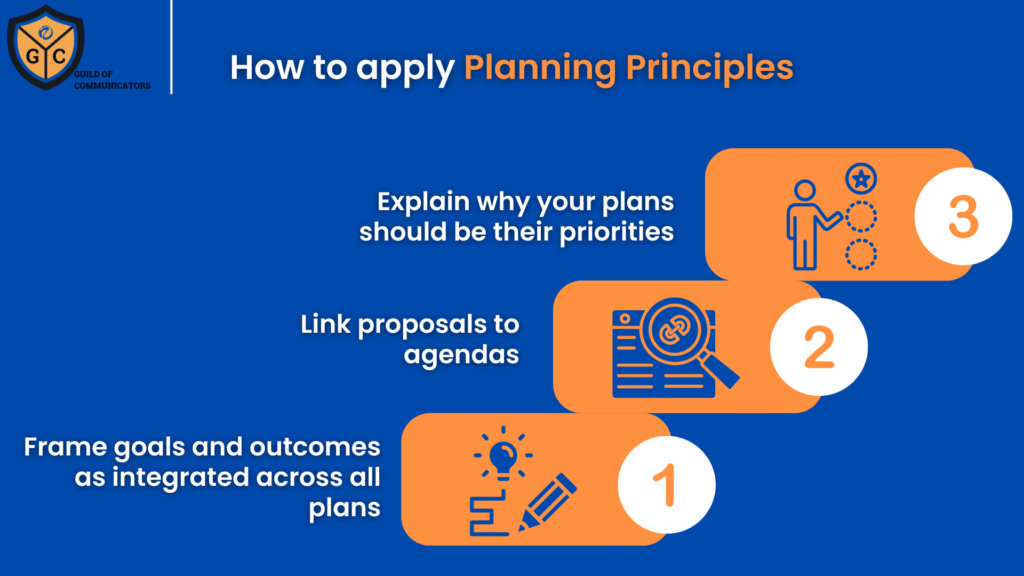 G C
GUILD OF COMMUNICATORS

How to apply Planning Principles

Explain why your plans should be their priorities

3

Link proposals to agendas

2

Frame goals and outcomes as integrated across all plans

1